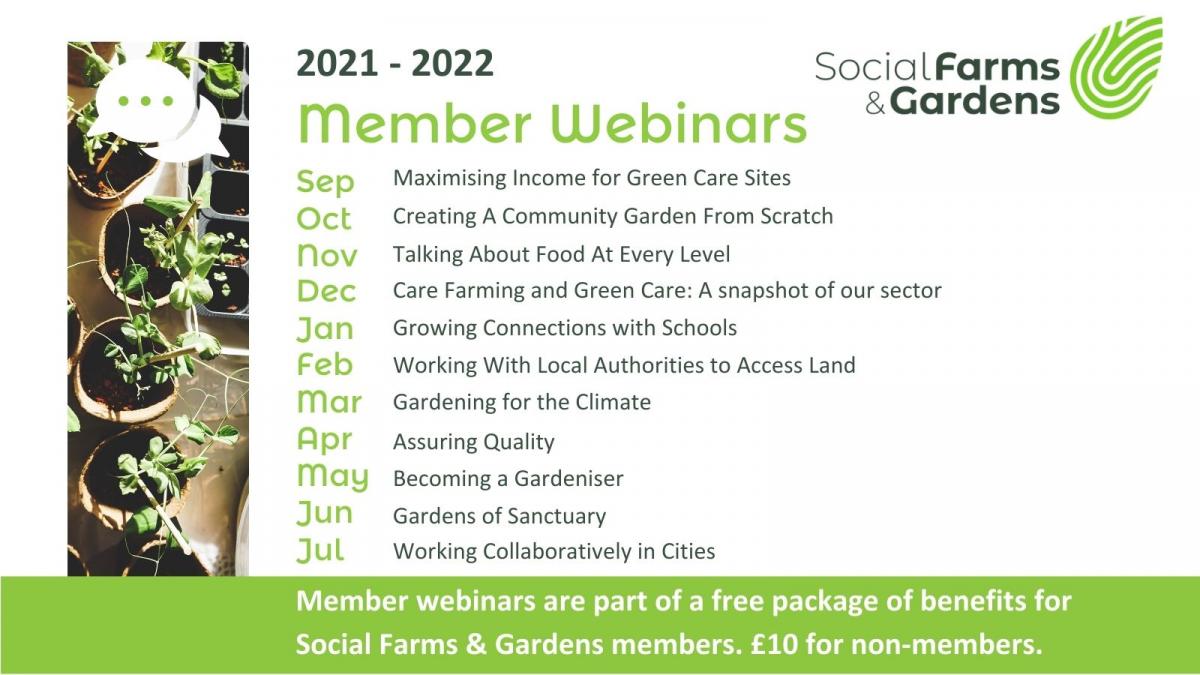 2021 - 2022
Member Webinars

Social Farms & Gardens

Sep Maximising Income for Green Care Sites
Oct Creating A Community Garden From Scratch
Nov Talking About Food At Every Level
Dec Care Farming and Green Care: A snapshot of our sector
Jan Growing Connections with Schools
Feb Working With Local Authorities to Access Land
Mar Gardening for the Climate
Apr Assuring Quality
May Becoming a Gardeniser
Jun Gardens of Sanctuary
Jul Working Collaboratively in Cities

Member webinars are part of a free package of benefits for Social Farms & Gardens members. £10 for non-members.